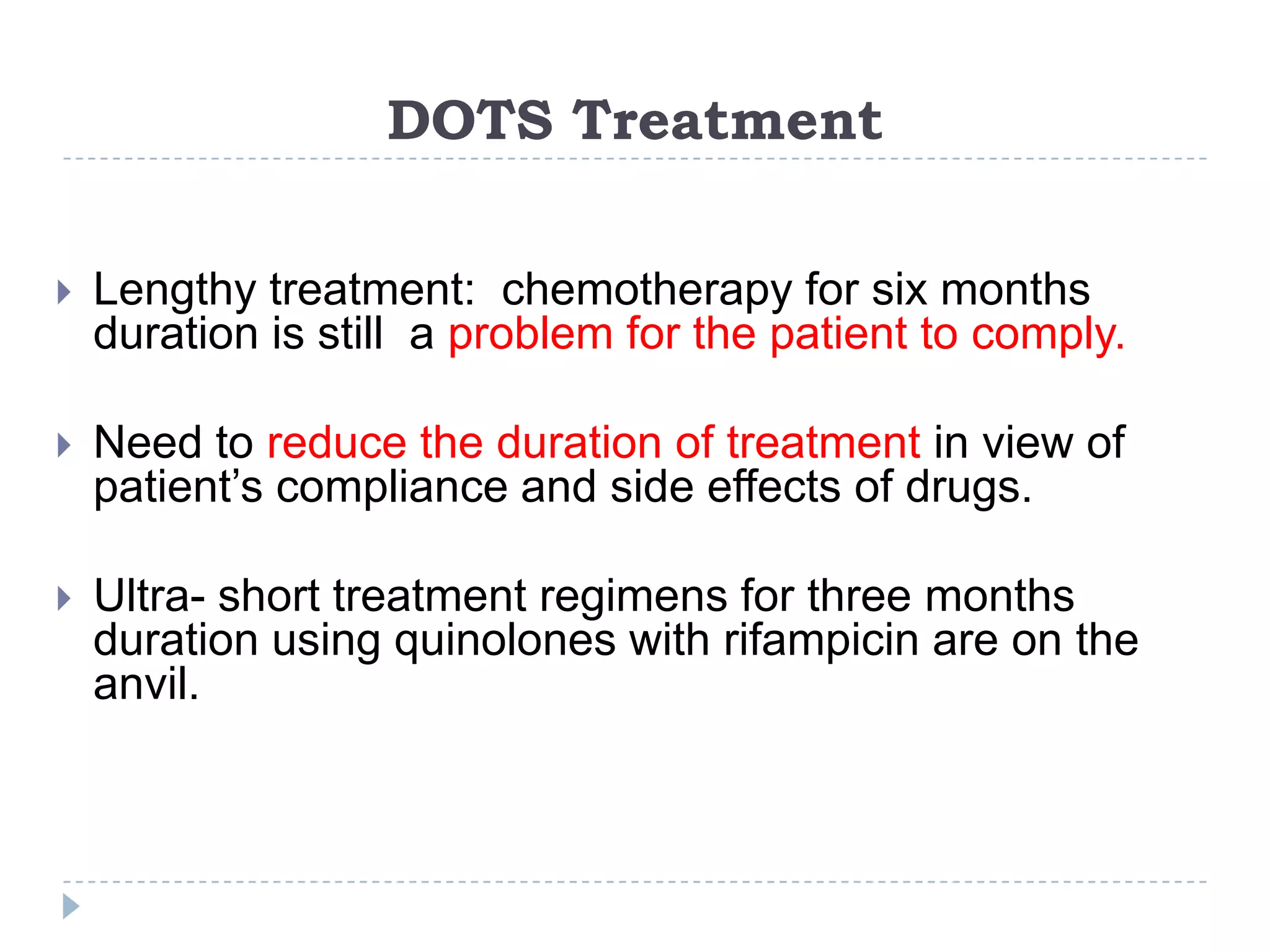 DOTS Treatment

Lengthy treatment: chemotherapy for six months duration is still a problem for the patient to comply.

Need to reduce the duration of treatment in view of patient’s compliance and side effects of drugs.

Ultra- short treatment regimens for three months duration using quinolones with rifampicin are on the anvil.